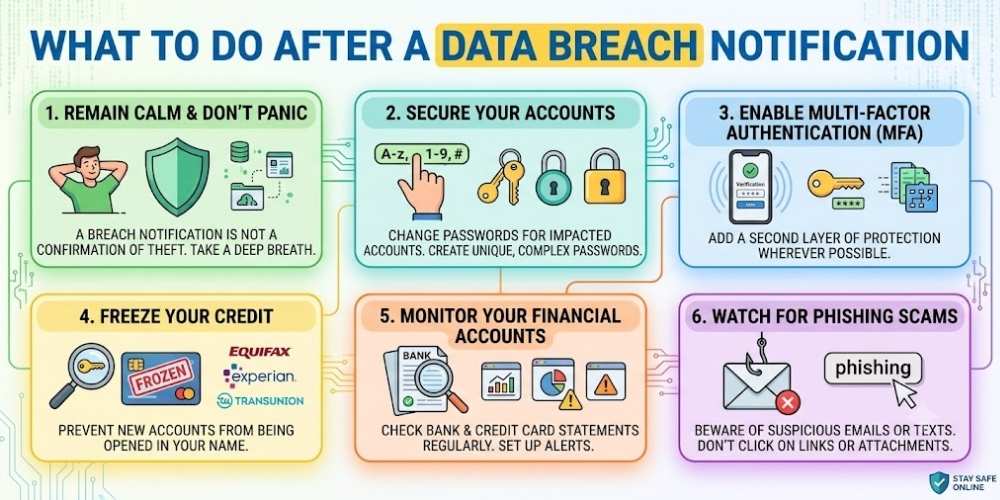 WHAT TO DO AFTER A DATA BREACH NOTIFICATION

1. REMAIN CALM & DON'T PANIC

A BREACH NOTIFICATION IS NOT A CONFIRMATION OF THEFT. TAKE A DEEP BREATH.

2. SECURE YOUR ACCOUNTS

A-z, 1-9, #

CHANGE PASSWORDS FOR IMPACTED ACCOUNTS. CREATE UNIQUE, COMPLEX PASSWORDS.

3. ENABLE MULTI-FACTOR AUTHENTICATION (MFA)

Verification

ADD A SECOND LAYER OF PROTECTION WHEREVER POSSIBLE.

4. FREEZE YOUR CREDIT

FROZEN

EQUIFAX

experian.

TRANSUNION

PREVENT NEW ACCOUNTS FROM BEING OPENED IN YOUR NAME.

5. MONITOR YOUR FINANCIAL ACCOUNTS

BANK

CHECK BANK & CREDIT CARD STATEMENTS REGULARLY. SET UP ALERTS.

6. WATCH FOR PHISHING SCAMS

phishing

BEWARE OF SUSPICIOUS EMAILS OR TEXTS. DON'T CLICK ON LINKS OR ATTACHMENTS.

STAY SAFE ONLINE